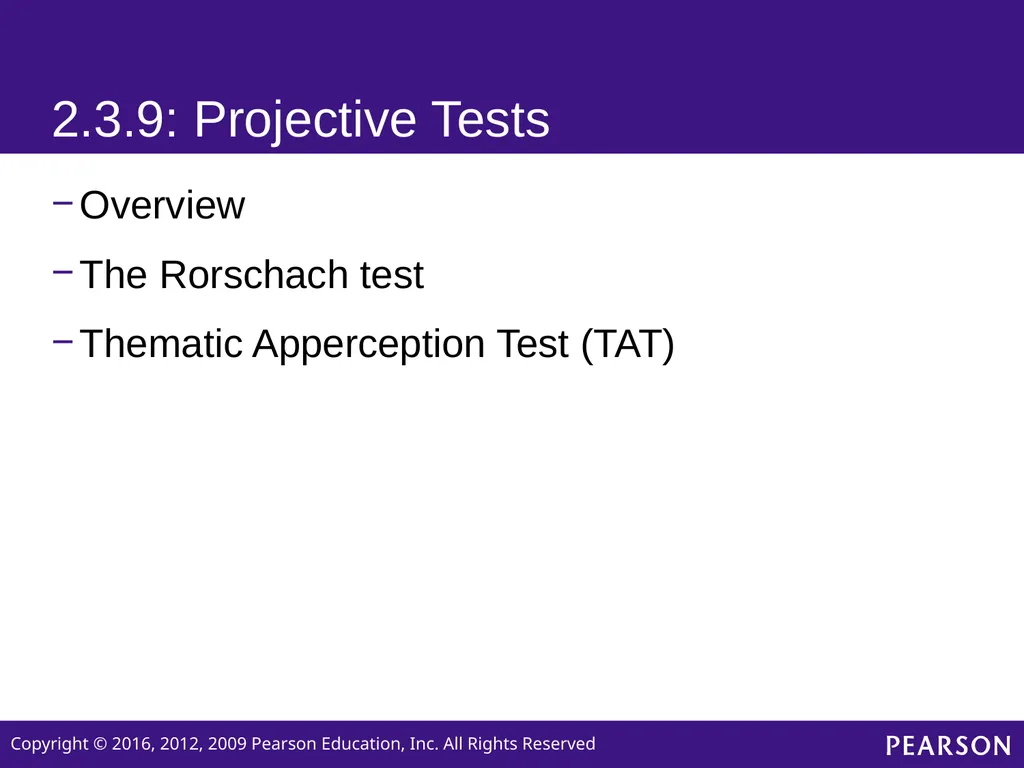 2.3.9: Projective Tests

– Overview

– The Rorschach test

– Thematic Apperception Test (TAT)

Copyright © 2016, 2012, 2009 Pearson Education, Inc. All Rights Reserved

PEARSON